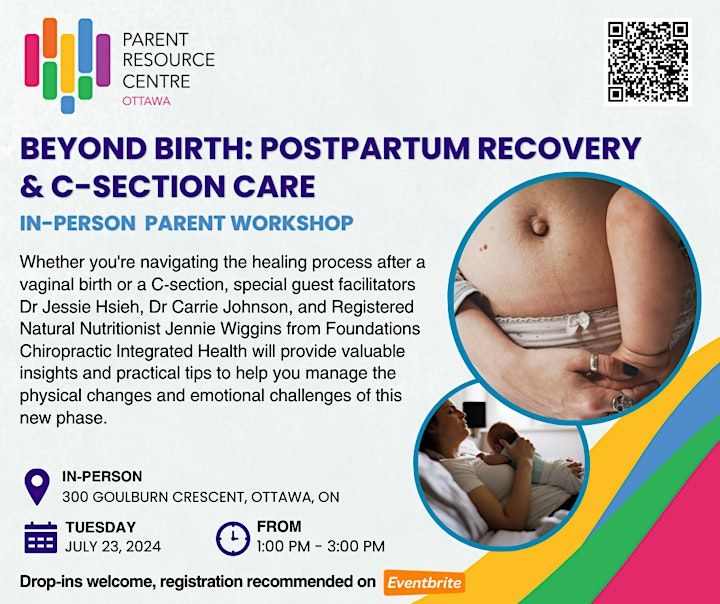 PARENT RESOURCE CENTRE OTTAWA

BEYOND BIRTH: POSTPARTUM RECOVERY & C-SECTION CARE

IN-PERSON PARENT WORKSHOP

Whether you're navigating the healing process after a vaginal birth or a C-section, special guest facilitators Dr Jessie Hsieh, Dr Carrie Johnson, and Registered Natural Nutritionist Jennie Wiggins from Foundations Chiropractic Integrated Health will provide valuable insights and practical tips to help you manage the physical changes and emotional challenges of this new phase.

IN-PERSON
300 GOULBURN CRESCENT, OTTAWA, ON

TUESDAY
JULY 23, 2024

FROM
1:00 PM - 3:00 PM

Drop-ins welcome, registration recommended on Eventbrite